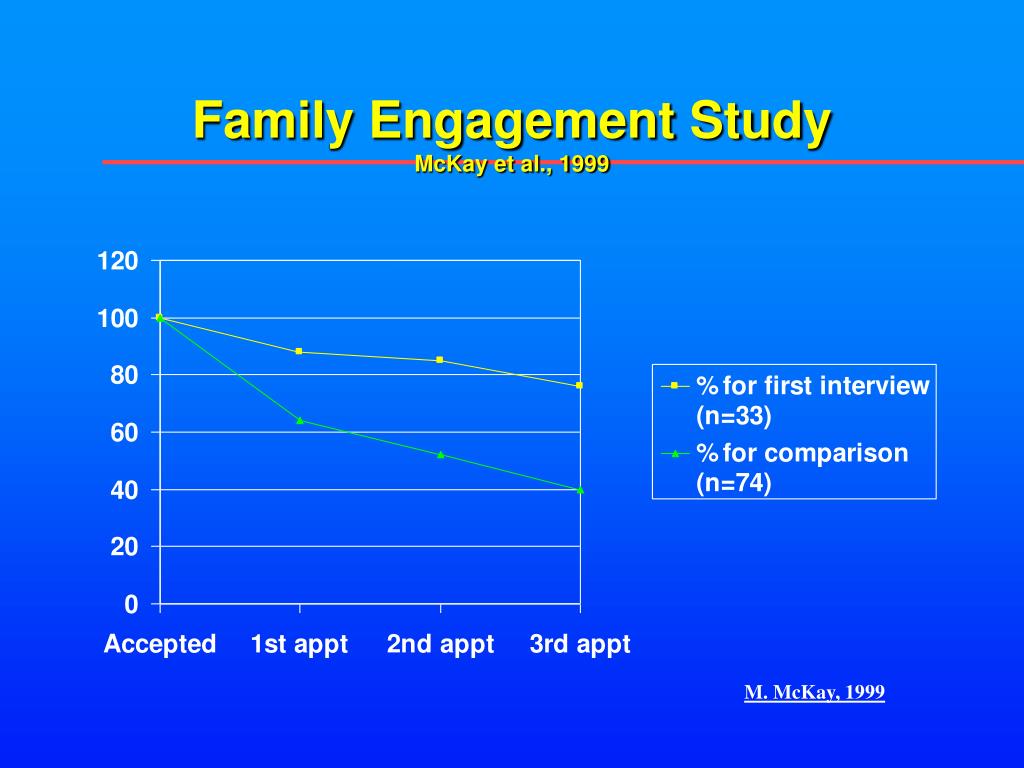 Family Engagement Study

McKay et al., 1999

120
100
80
60
40
20
0

Accepted 1st appt 2nd appt 3rd appt

% for first interview (n=33)
% for comparison (n=74)

M. McKay, 1999